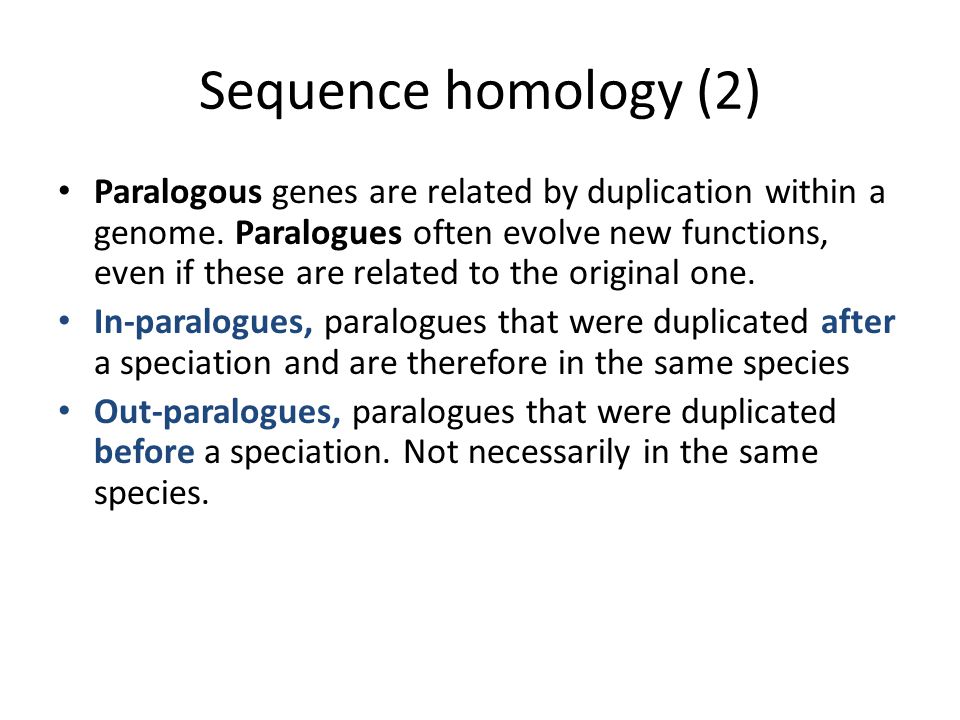 Sequence homology (2)

• Paralogous genes are related by duplication within a genome. Paralogues often evolve new functions, even if these are related to the original one.

• In-paralogues, paralogues that were duplicated after a speciation and are therefore in the same species

• Out-paralogues, paralogues that were duplicated before a speciation. Not necessarily in the same species.